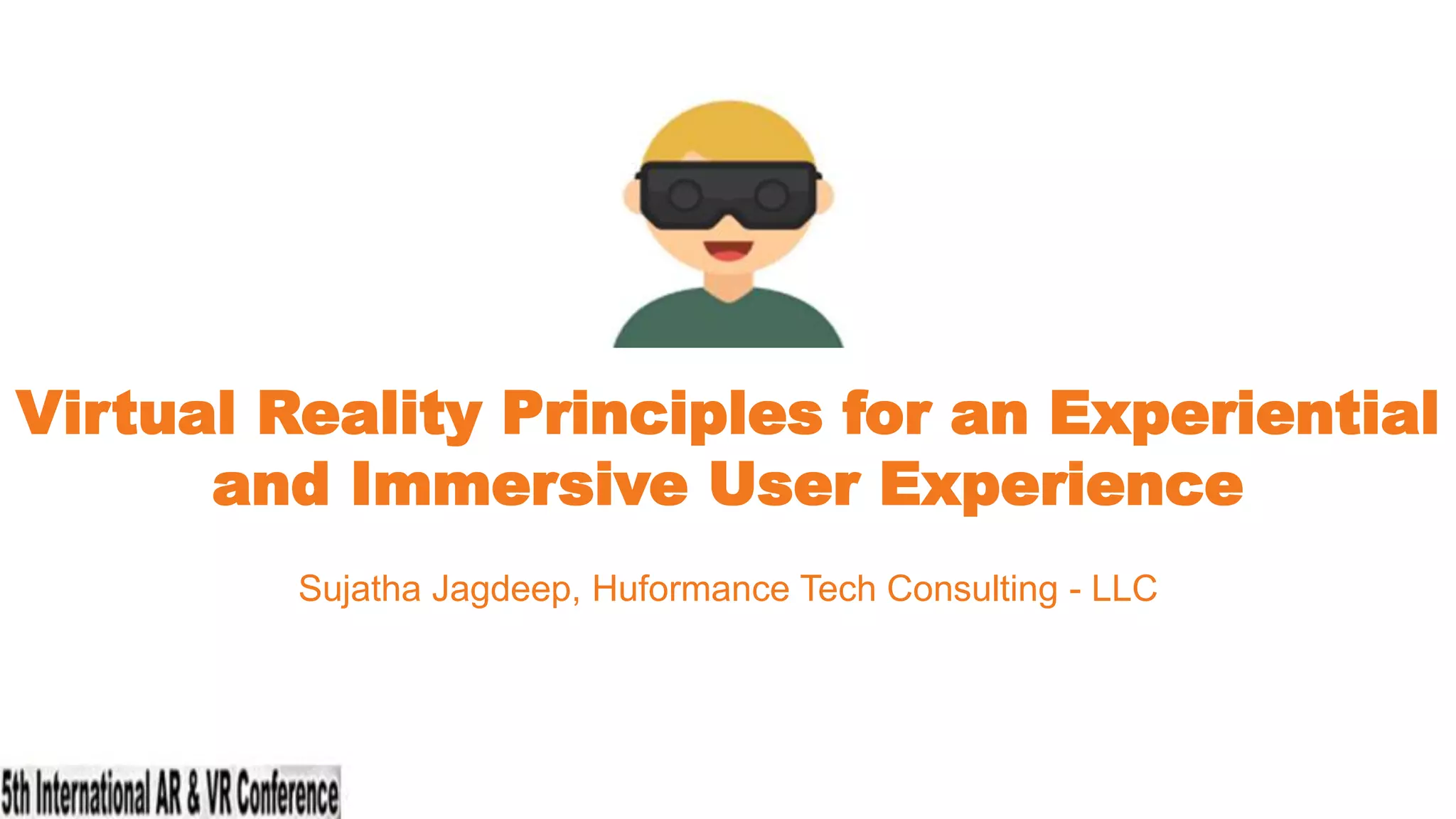 Virtual Reality Principles for an Experiential and Immersive User Experience

Sujatha Jagdeep, Huformance Tech Consulting - LLC

5th International AR & VR Conference